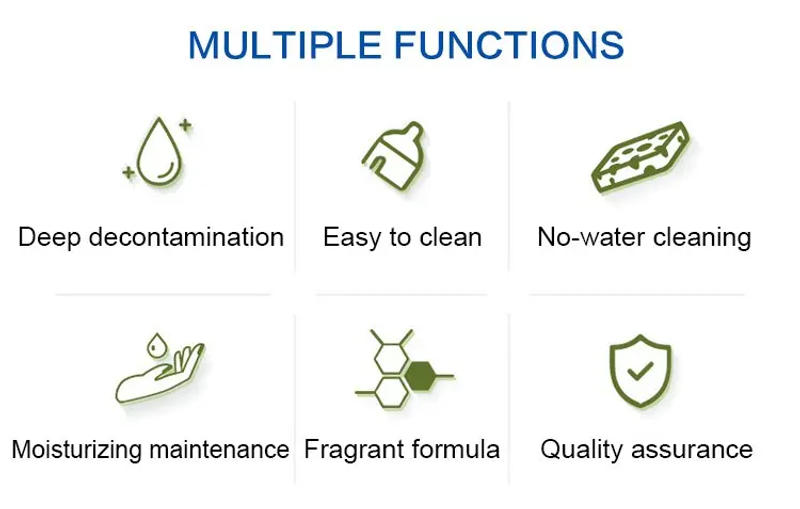 MULTIPLE FUNCTIONS

Deep decontamination

Easy to clean

No-water cleaning

Moisturizing maintenance

Fragrant formula

Quality assurance